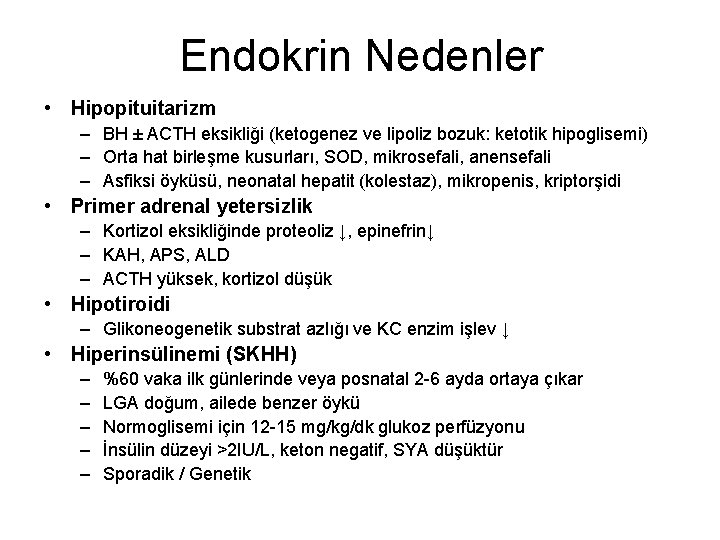 Endokrin Nedenler

• Hipopituitarizm
  – BH ± ACTH eksikliği (ketogenez ve lipoliz bozuk: ketotik hipoglisemi)
  – Orta hat birleşme kusurları, SOD, mikrosefali, anensefali
  – Asfiksi öyküsü, neonatal hepatit (kolestaz), mikropenis, kriptorşidi
• Primer adrenal yetersizlik
  – Kortizol eksikliğinde proteoliz ↓, epinefrin↓
  – KAH, APS, ALD
  – ACTH yüksek, kortizol düşük
• Hipotiroidi
  – Glikoneogenetik substrat azlığı ve KC enzim işlev ↓
• Hiperinsülinemi (SKHH)
  – %60 vaka ilk günlerinde veya posnatal 2-6 ayda ortaya çıkar
  – LGA doğum, ailede benzer öykü
  – Normoglisemi için 12-15 mg/kg/dk glukoz perfüzyonu
  – İnsülin düzeyi >2IU/L, keton negatif, SYA düşüktür
  – Sporadik / Genetik